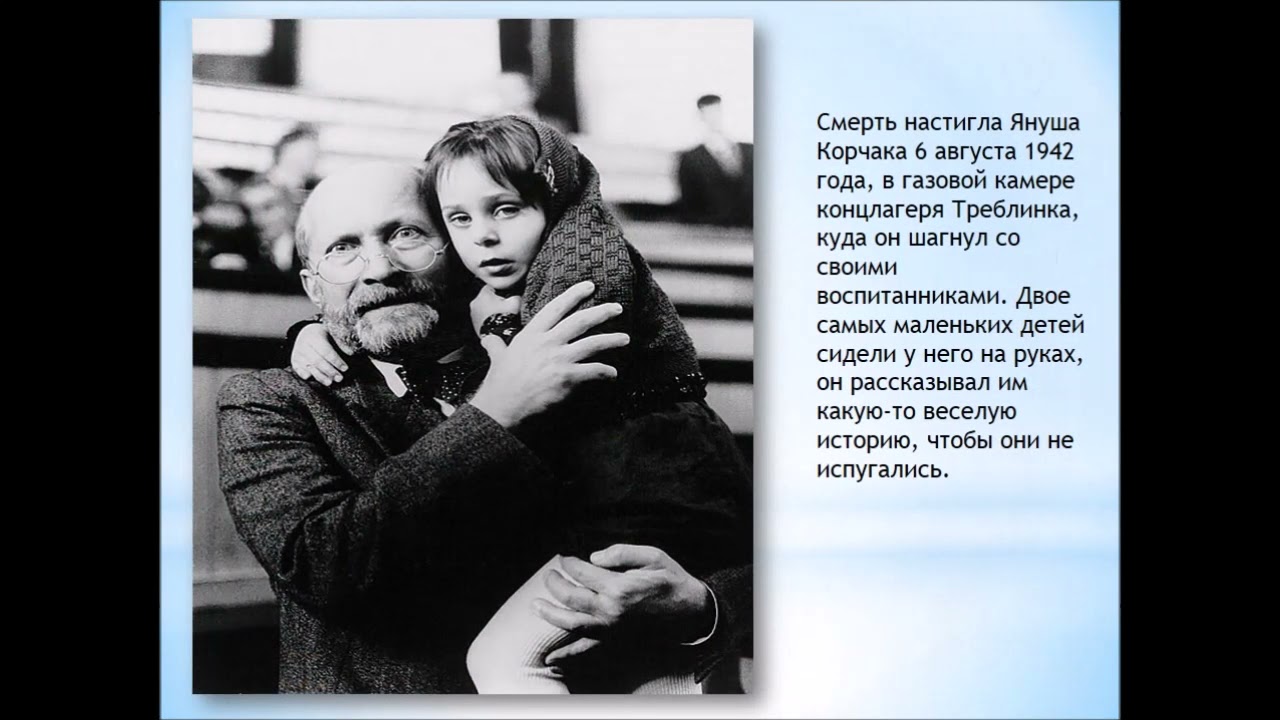 Смерть настигла Януша Корчака 6 августа 1942 года, в газовой камере концлагеря Треблинка, куда он шагнул со своими воспитанниками. Двое самых маленьких детей сидели у него на руках, он рассказывал им какую-то веселую историю, чтобы они не испугались.